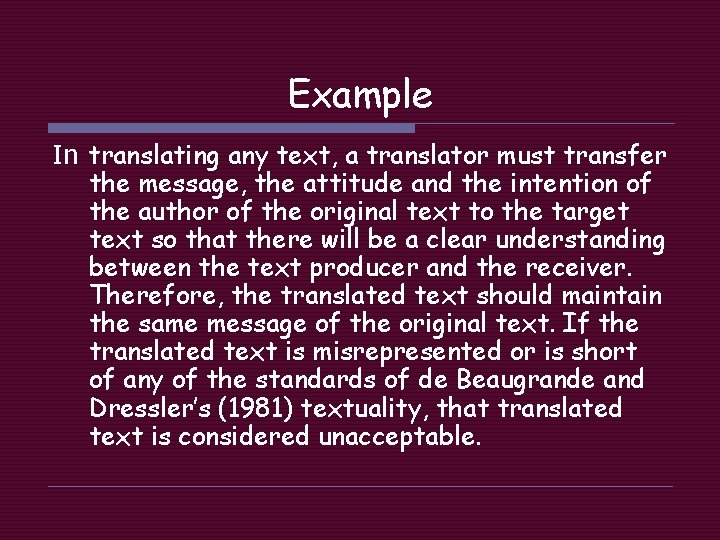 Example

In translating any text, a translator must transfer the message, the attitude and the intention of the author of the original text to the target text so that there will be a clear understanding between the text producer and the receiver. Therefore, the translated text should maintain the same message of the original text. If the translated text is misrepresented or is short of any of the standards of de Beaugrande and Dressler's (1981) textuality, that translated text is considered unacceptable.